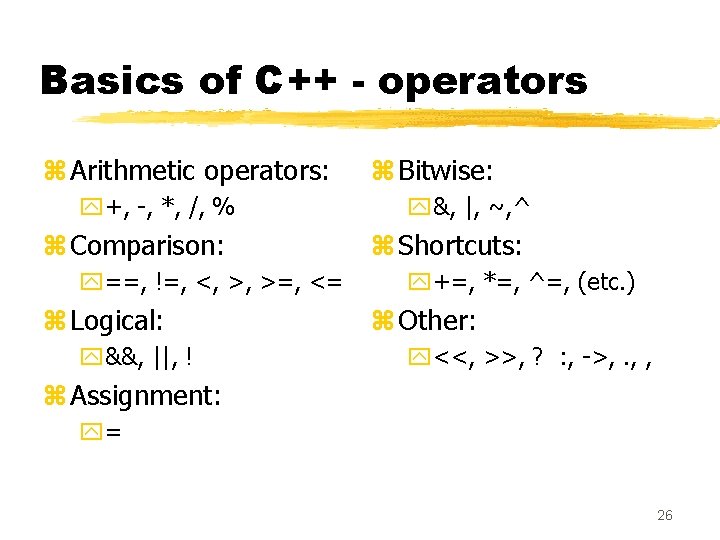 Basics of C++ - operators

Arithmetic operators:
+, -, *, /, %

Comparison:
==, !=, <, >, >=, <=

Logical:
&&, ||, !

Assignment:
=

Bitwise:
&, |, ~,^

Shortcuts:
+=, *=, ^=, (etc.)

Other:
<<, >>, ? :, ->, ., ,

26